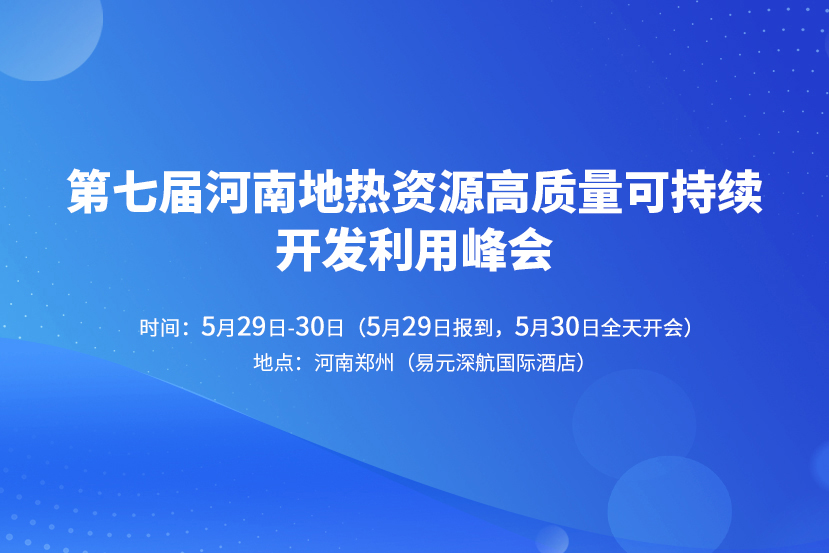 第七届河南地热资源高质量可持续开发利用峰会

时间：5月29日-30日（5月29日报到，5月30日全天开会）
地点：河南郑州（易元深航国际酒店）